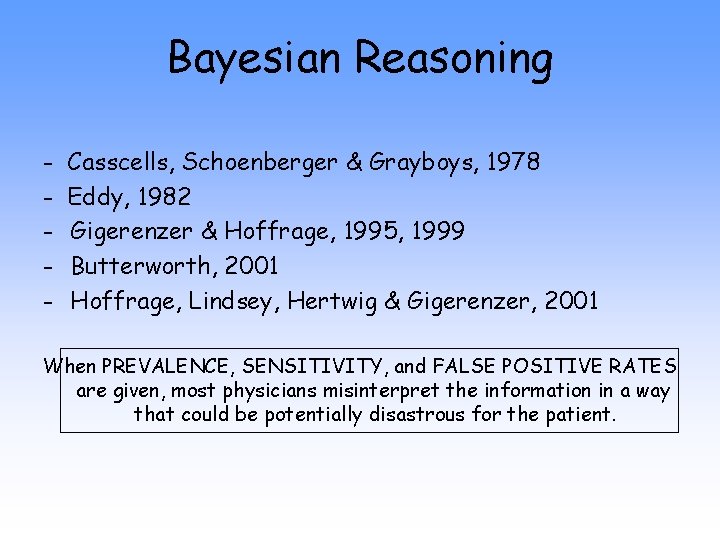 Bayesian Reasoning

- Casscells, Schoenberger & Grayboys, 1978
- Eddy, 1982
- Gigerenzer & Hoffrage, 1995, 1999
- Butterworth, 2001
- Hoffrage, Lindsey, Hertwig & Gigerenzer, 2001

When PREVALENCE, SENSITIVITY, and FALSE POSITIVE RATES are given, most physicians misinterpret the information in a way that could be potentially disastrous for the patient.